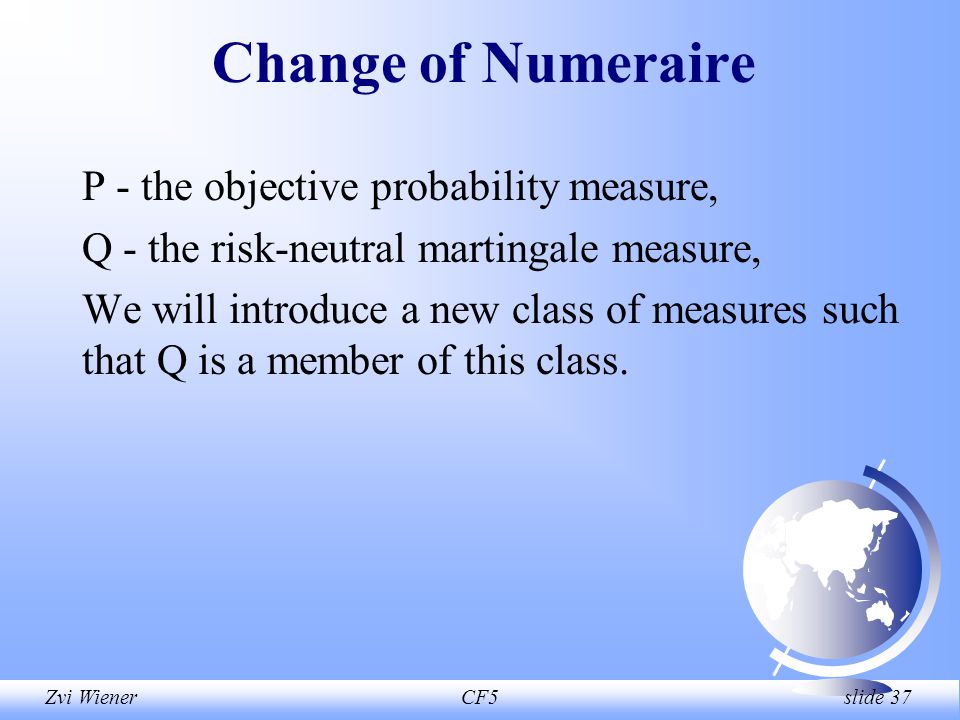 Change of Numeraire

P - the objective probability measure,

Q - the risk-neutral martingale measure,

We will introduce a new class of measures such that Q is a member of this class.

Zvi Wiener

CF5

slide 37